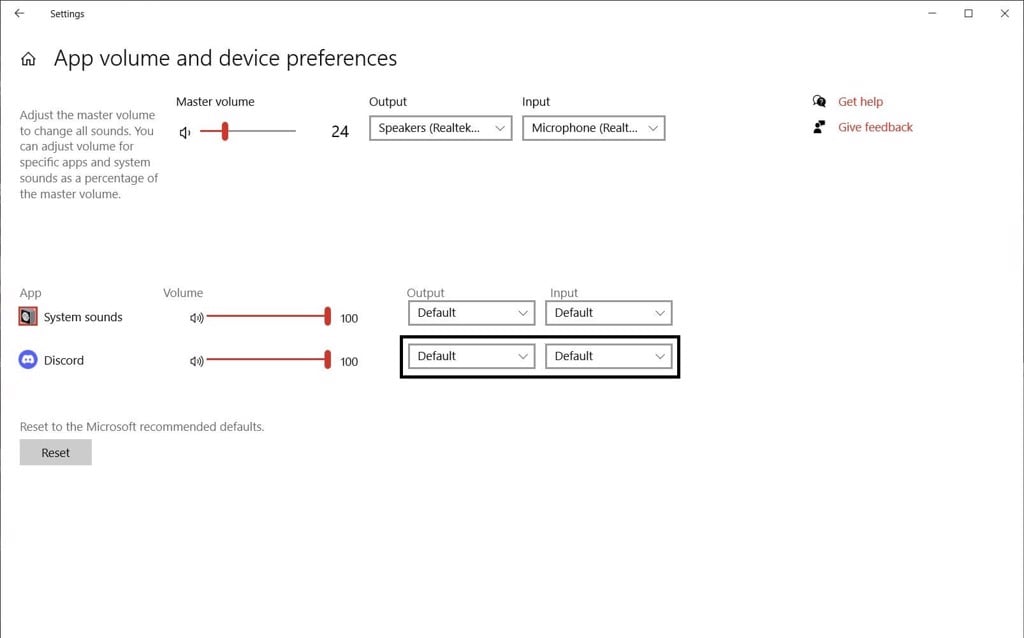 Settings

App volume and device preferences

Adjust the master volume to change all sounds. You can adjust volume for specific apps and system sounds as a percentage of the master volume.

Master volume

24

Output
Speakers (Realtek...

Input
Microphone (Realt...

Get help
Give feedback

App
Volume
Output
Input

System sounds
100
Default
Default

Discord
100
Default
Default

Reset to the Microsoft recommended defaults.

Reset